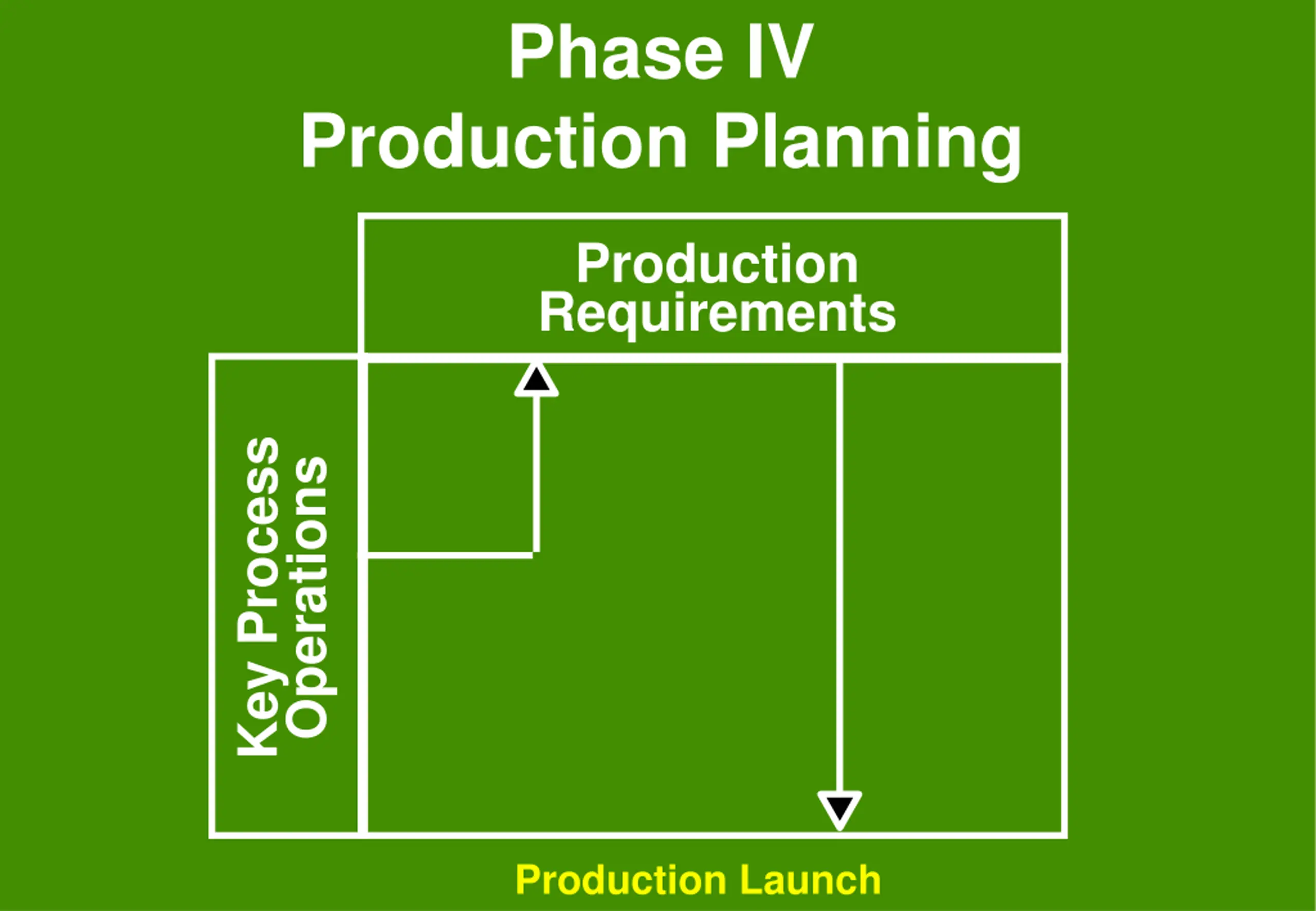 Phase IV
Production Planning

Production Requirements

Key Process Operations

Production Launch